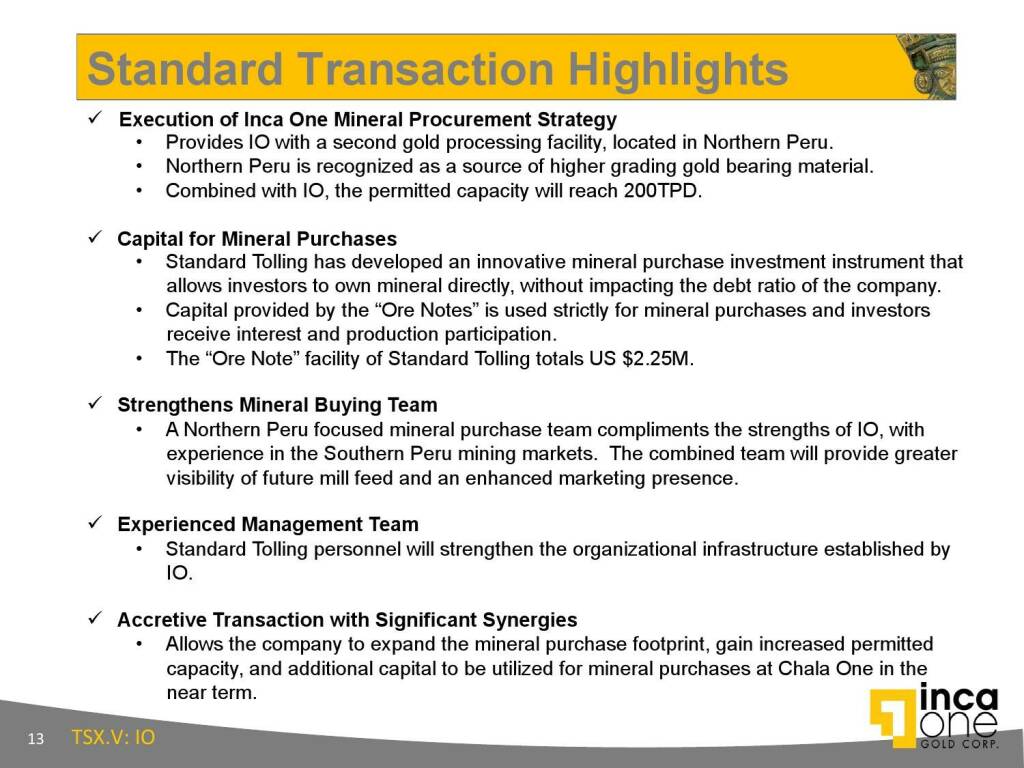 Standard Transaction Highlights

✓ Execution of Inca One Mineral Procurement Strategy
• Provides IO with a second gold processing facility, located in Northern Peru.
• Northern Peru is recognized as a source of higher grading gold bearing material.
• Combined with IO, the permitted capacity will reach 200TPD.

✓ Capital for Mineral Purchases
• Standard Tolling has developed an innovative mineral purchase investment instrument that allows investors to own mineral directly, without impacting the debt ratio of the company.
• Capital provided by the "Ore Notes" is used strictly for mineral purchases and investors receive interest and production participation.
• The "Ore Note" facility of Standard Tolling totals US $2.25M.

✓ Strengthens Mineral Buying Team
• A Northern Peru focused mineral purchase team compliments the strengths of IO, with experience in the Southern Peru mining markets. The combined team will provide greater visibility of future mill feed and an enhanced marketing presence.

✓ Experienced Management Team
• Standard Tolling personnel will strengthen the organizational infrastructure established by IO.

✓ Accretive Transaction with Significant Synergies
• Allows the company to expand the mineral purchase footprint, gain increased permitted capacity, and additional capital to be utilized for mineral purchases at Chala One in the near term.

13 TSX.V: IO

inca one GOLD CORP.